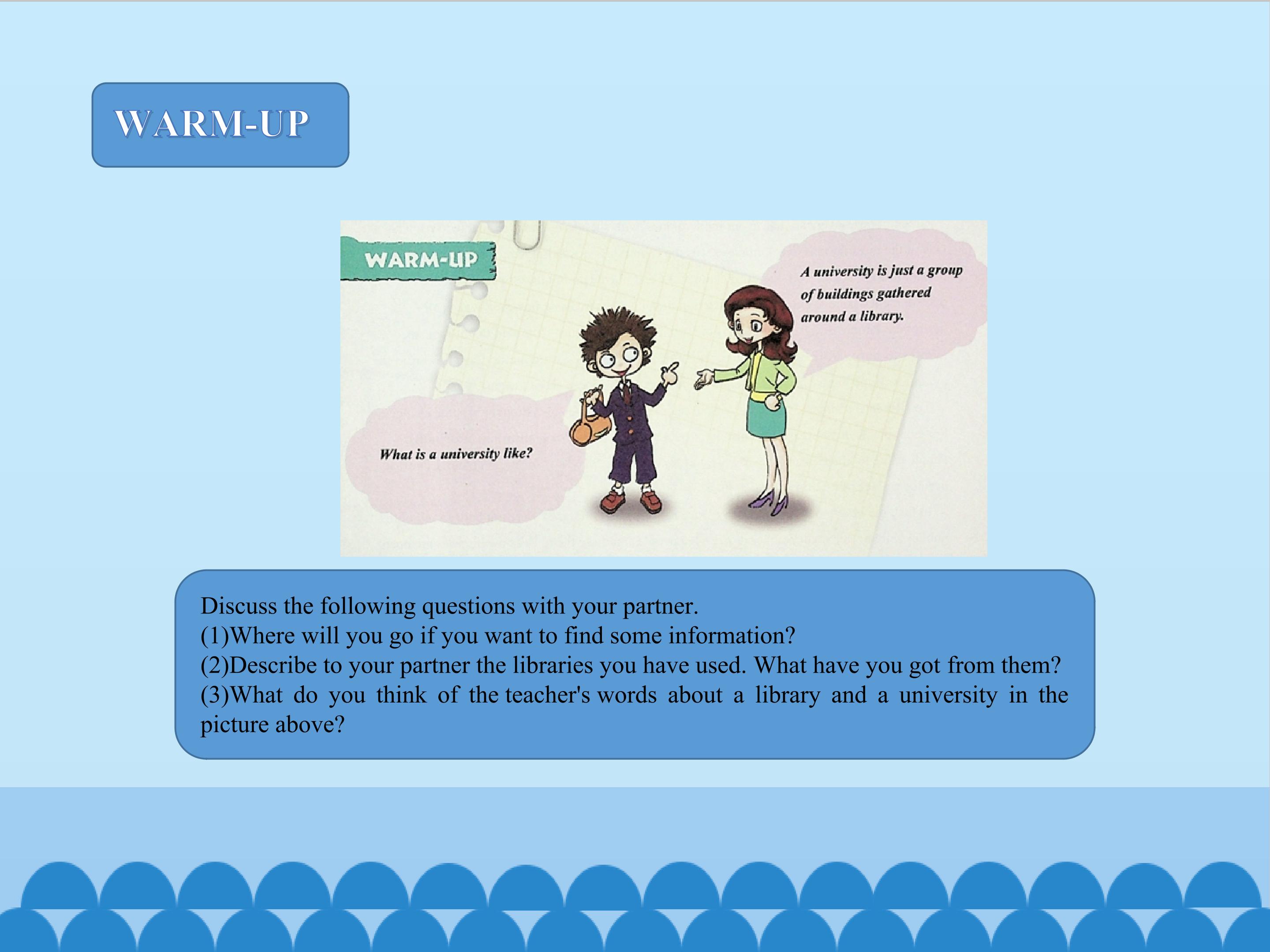 WARM-UP

WARM-UP

A university is just a group of buildings gathered around a library.

What is a university like?

Discuss the following questions with your partner.
(1)Where will you go if you want to find some information?
(2)Describe to your partner the libraries you have used. What have you got from them?
(3)What do you think of the teacher's words about a library and a university in the picture above?